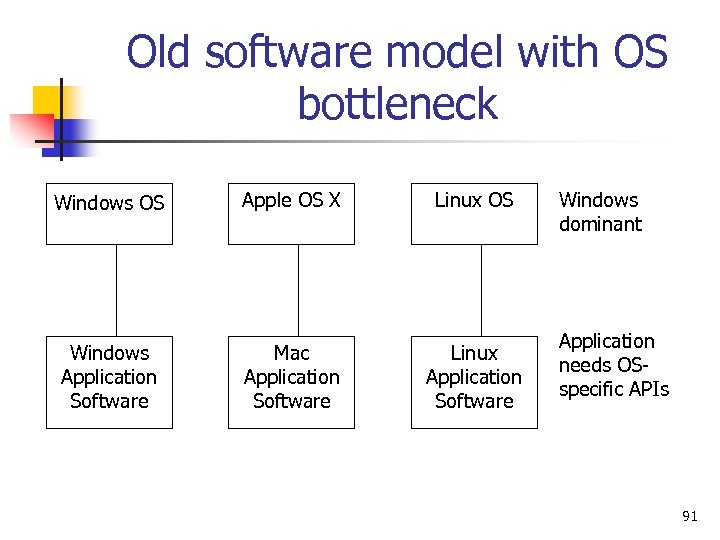 Old software model with OS bottleneck

Windows OS

Apple OS X

Linux OS

Windows dominant

Windows Application Software

Mac Application Software

Linux Application Software

Application needs OS-specific APIs

91